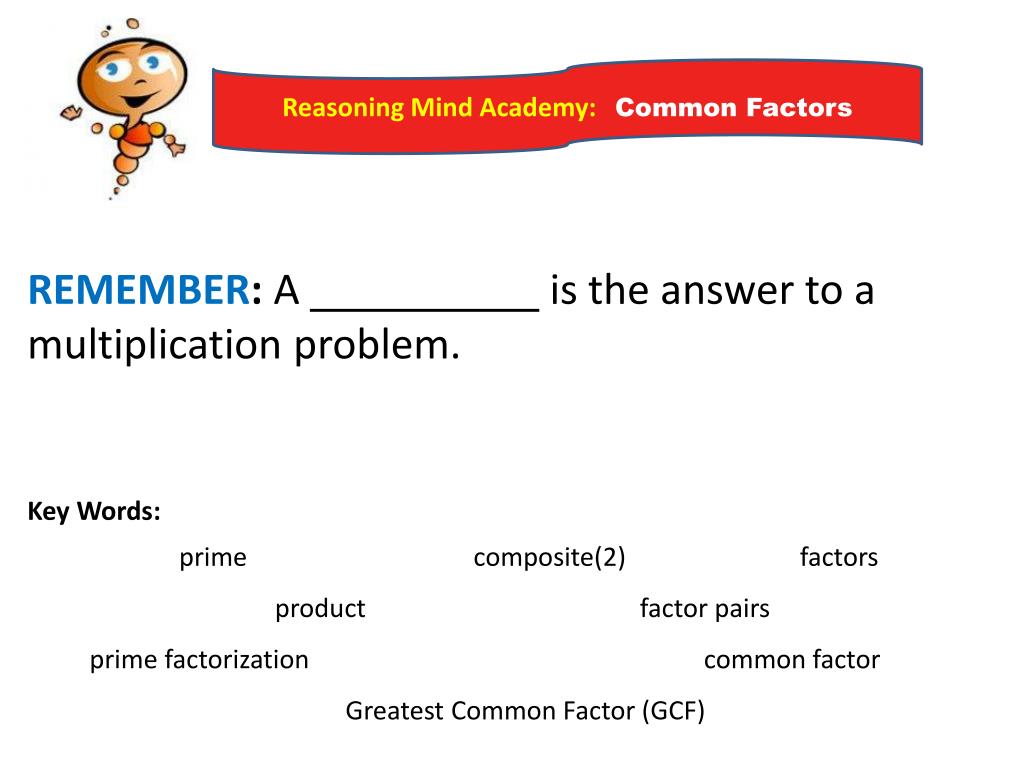 Reasoning Mind Academy: Common Factors

REMEMBER: A __________ is the answer to a multiplication problem.

Key Words:

prime composite(2) factors

product factor pairs

prime factorization common factor

Greatest Common Factor (GCF)